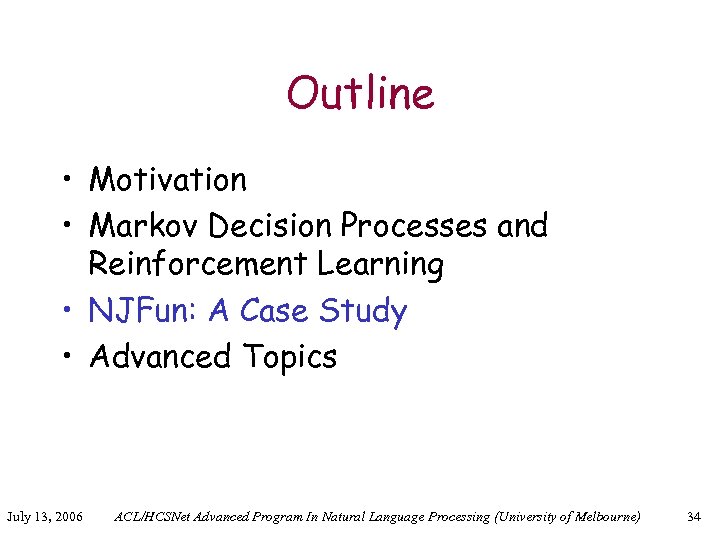 Outline

• Motivation
• Markov Decision Processes and Reinforcement Learning
• NJFun: A Case Study
• Advanced Topics

July 13, 2006 ACL/HCSNet Advanced Program In Natural Language Processing (University of Melbourne) 34